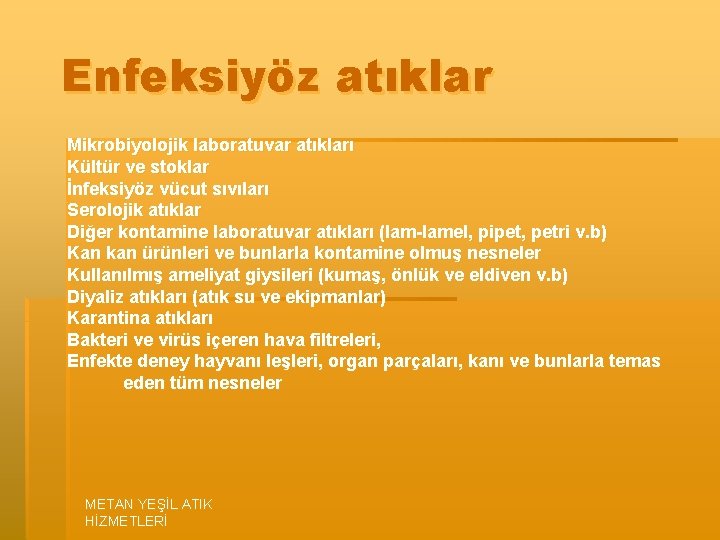 Enfeksiyöz atıklar

Mikrobiyolojik laboratuvar atıkları
Kültür ve stoklar
İnfeksiyöz vücut sıvıları
Serolojik atıklar
Diğer kontamine laboratuvar atıkları (lam-lamel, pipet, petri v.b)
Kan kan ürünleri ve bunlarla kontamine olmuş nesneler
Kullanılmış ameliyat giysileri (kumaş, önlük ve eldiven v.b)
Diyaliz atıkları (atık su ve ekipmanlar)
Karantina atıkları
Bakteri ve virüs içeren hava filtreleri,
Enfekte deney hayvanı leşleri, organ parçaları, kanı ve bunlarla temas eden tüm nesneler

METAN YEŞİL ATIK HİZMETLERİ